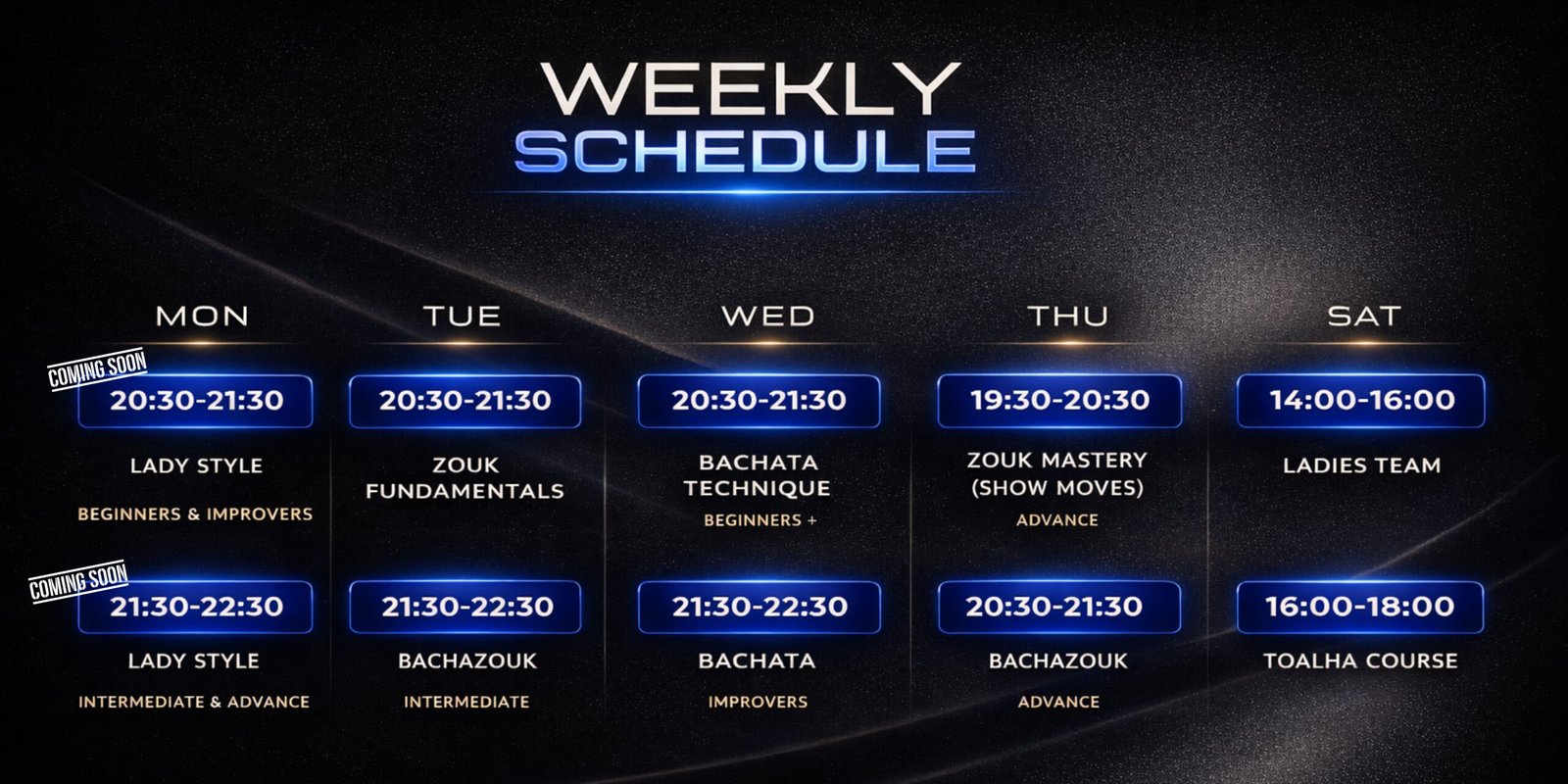 WEEKLY
SCHEDULE

MON

COMING SOON
20:30-21:30
LADY STYLE
BEGINNERS & IMPROVERS

COMING SOON
21:30-22:30
LADY STYLE
INTERMEDIATE & ADVANCE

TUE

20:30-21:30
ZOUK FUNDAMENTALS

21:30-22:30
BACHAZOUK
INTERMEDIATE

WED

20:30-21:30
BACHATA TECHNIQUE
BEGINNERS +

21:30-22:30
BACHATA
IMPROVERS

THU

19:30-20:30
ZOUK MASTERY (SHOW MOVES)
ADVANCE

20:30-21:30
BACHAZOUK
ADVANCE

SAT

14:00-16:00
LADIES TEAM

16:00-18:00
TOALHA COURSE